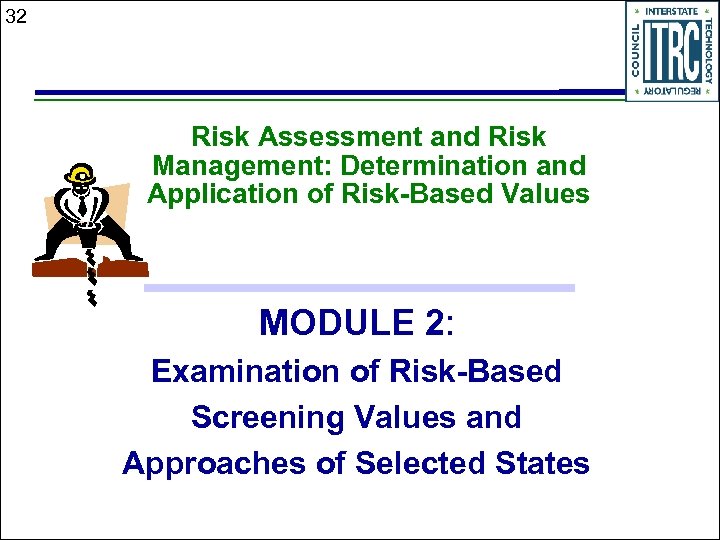 32

INTERSTATE TECHNOLOGY REGULATORY COUNCIL
ITRC

Risk Assessment and Risk Management: Determination and Application of Risk-Based Values

MODULE 2:
Examination of Risk-Based Screening Values and Approaches of Selected States